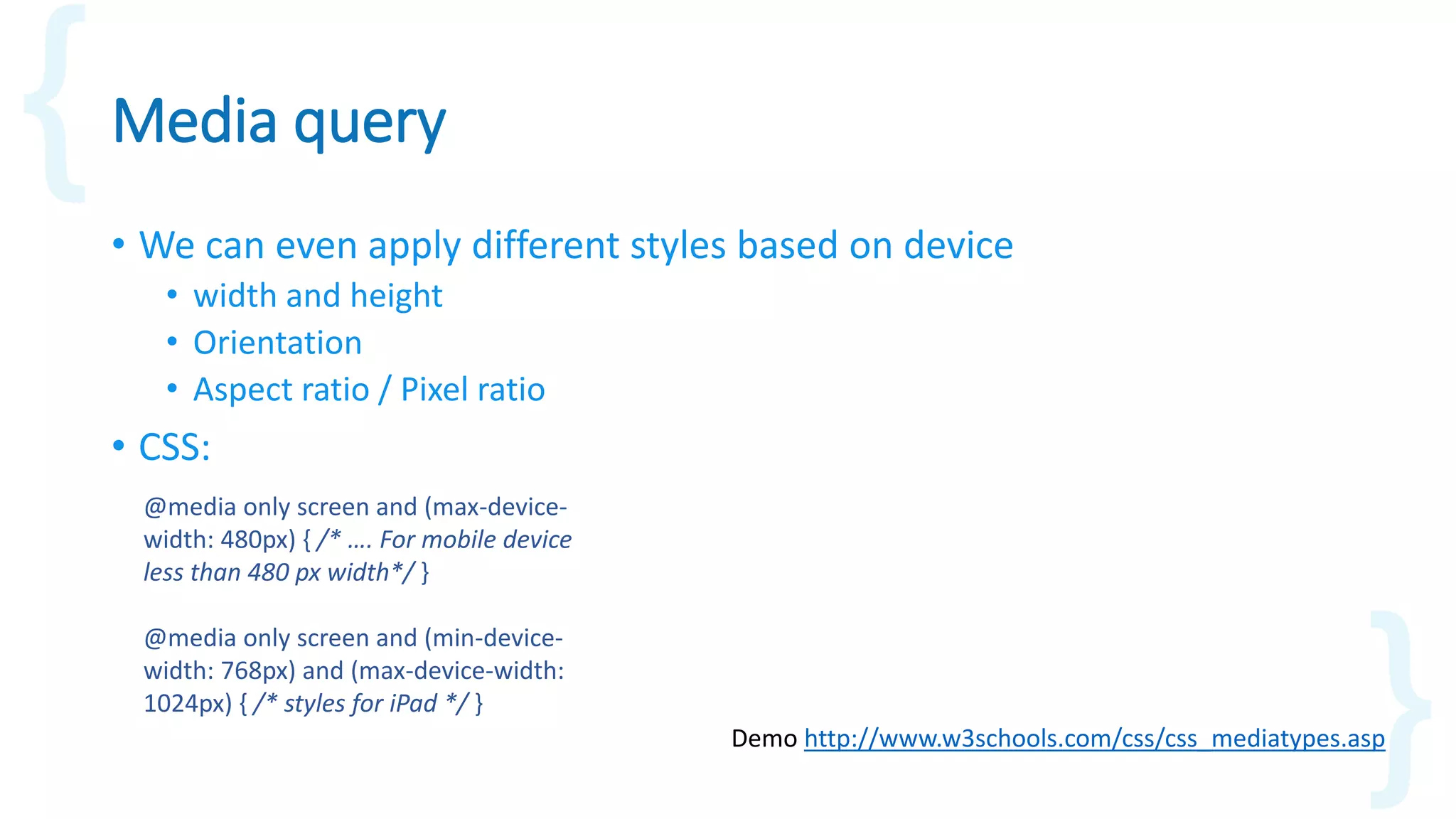 Media query

• We can even apply different styles based on device
  • width and height
  • Orientation
  • Aspect ratio / Pixel ratio
• CSS:

@media only screen and (max-device-width: 480px) { /* …. For mobile device less than 480 px width*/ }

@media only screen and (min-device-width: 768px) and (max-device-width: 1024px) { /* styles for iPad */ }

Demo http://www.w3schools.com/css/css_mediatypes.asp